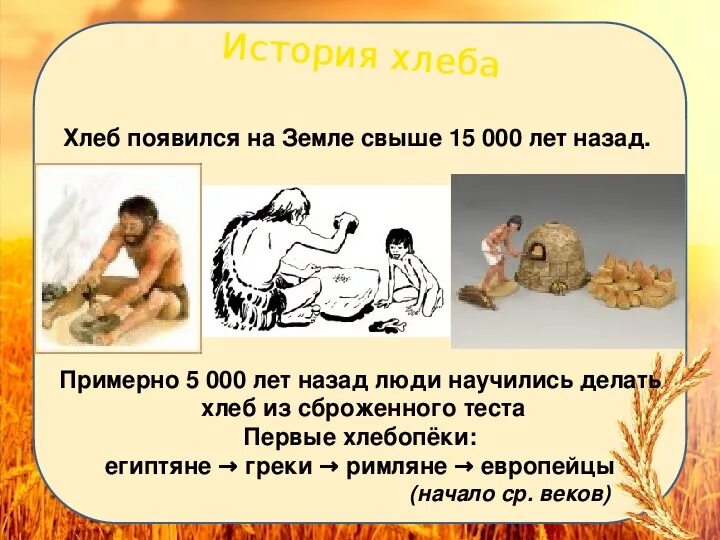 История хлеба

Хлеб появился на Земле свыше 15 000 лет назад.

Примерно 5 000 лет назад люди научились делать хлеб из сброженного теста
Первые хлебопёки:
египтяне → греки → римляне → европейцы
(начало ср. веков)